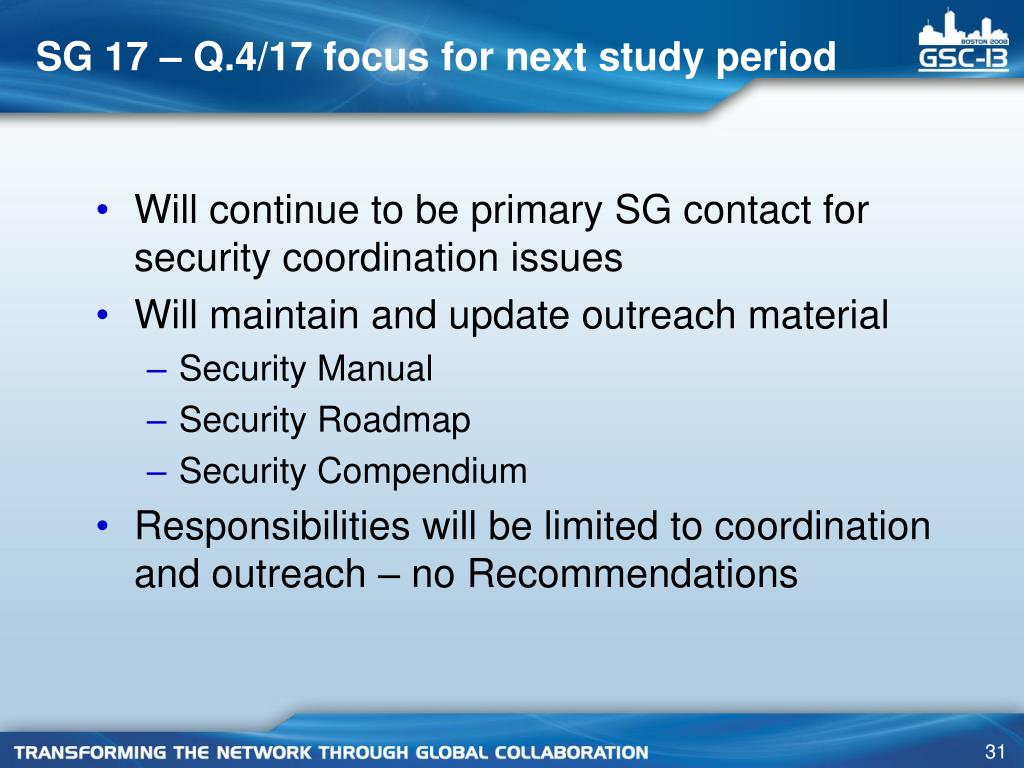 SG 17 – Q.4/17 focus for next study period

BOSTON 2008
GSC-13

• Will continue to be primary SG contact for security coordination issues
• Will maintain and update outreach material
– Security Manual
– Security Roadmap
– Security Compendium
• Responsibilities will be limited to coordination and outreach – no Recommendations

TRANSFORMING THE NETWORK THROUGH GLOBAL COLLABORATION

31